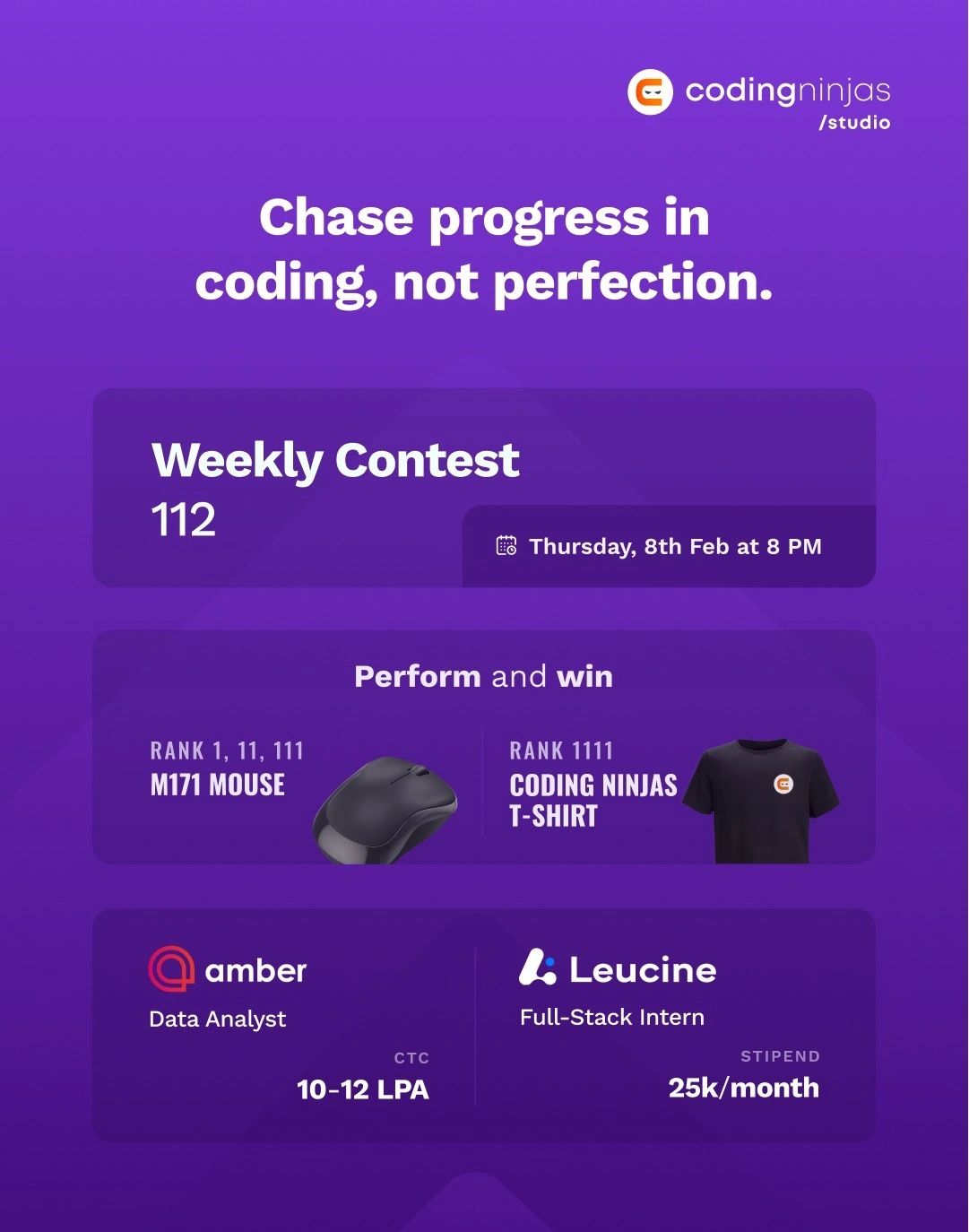 codingninjas
/studio

Chase progress in coding, not perfection.

Weekly Contest
112

Thursday, 8th Feb at 8 PM

Perform and win

RANK 1, 11, 111
M171 MOUSE

RANK 1111
CODING NINJAS T-SHIRT

amber
Data Analyst
CTC
10-12 LPA

Leucine
Full-Stack Intern
STIPEND
25k/month